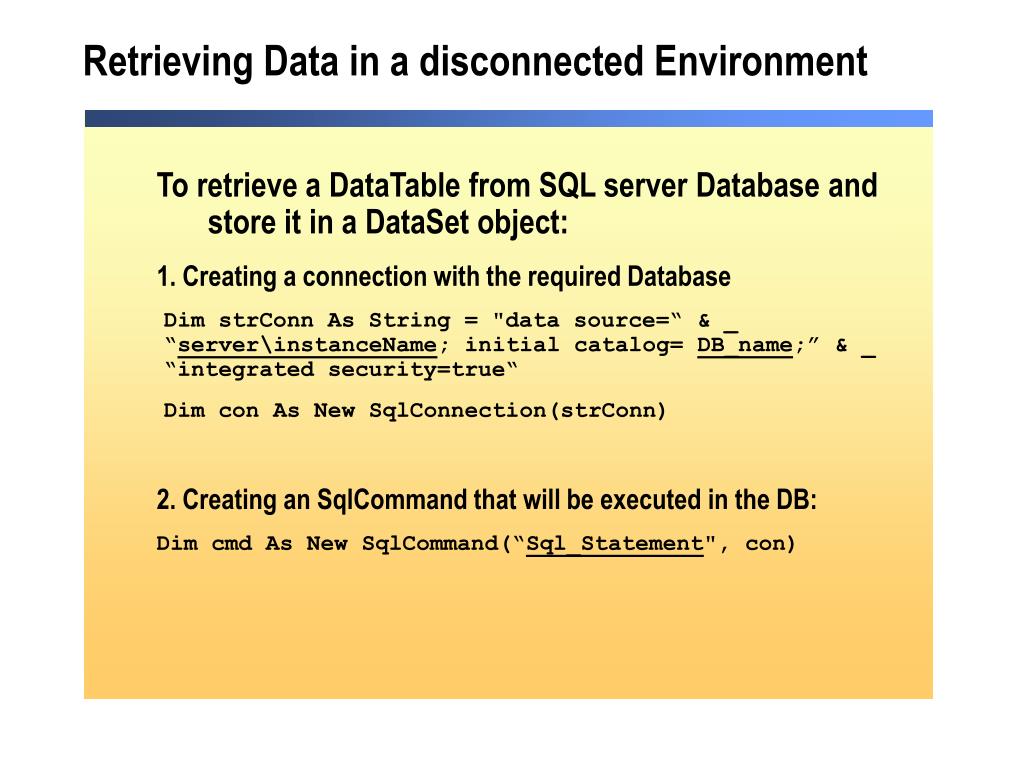 Retrieving Data in a disconnected Environment

To retrieve a DataTable from SQL server Database and store it in a DataSet object:

1. Creating a connection with the required Database

Dim strConn As String = "data source=“ & _
“server\instanceName; initial catalog= DB_name;” & _
“integrated security=true“

Dim con As New SqlConnection(strConn)

2. Creating an SqlCommand that will be executed in the DB:

Dim cmd As New SqlCommand(“Sql_Statement", con)